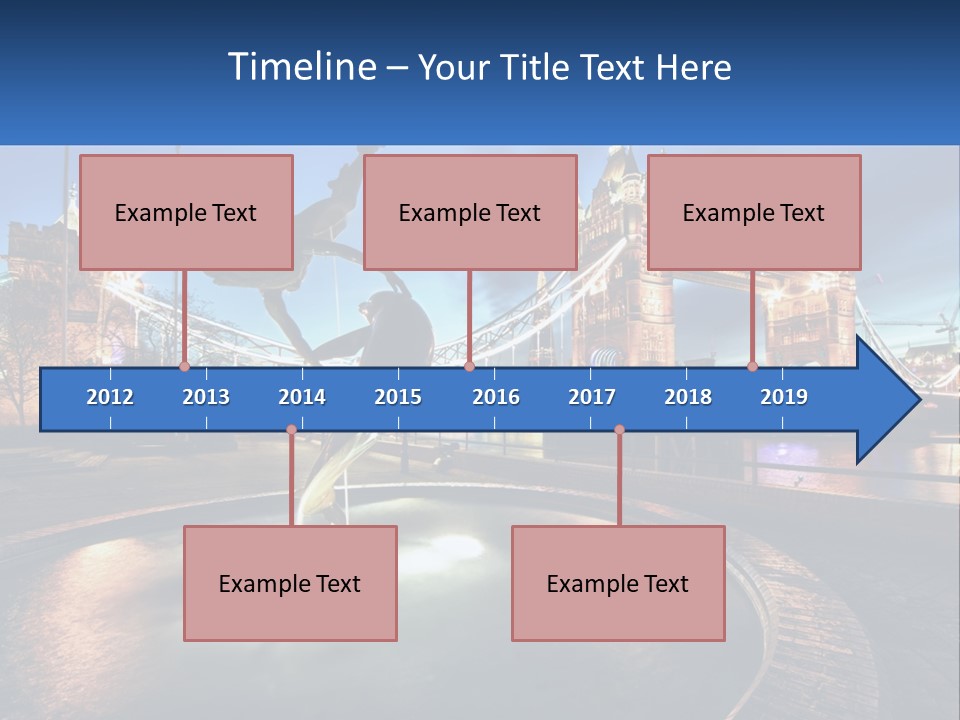 Timeline – Your Title Text Here

Example Text

Example Text

Example Text

2012 2013 2014 2015 2016 2017 2018 2019

Example Text

Example Text